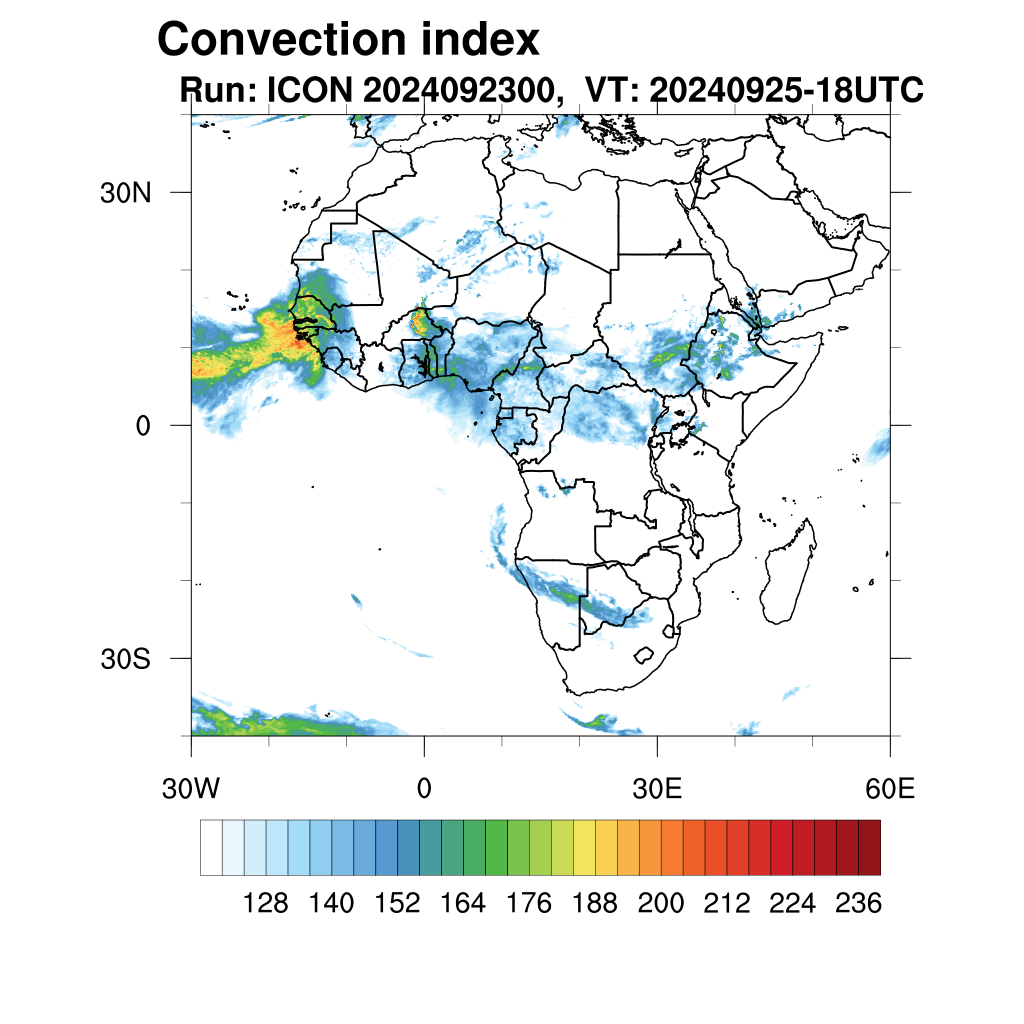 Convection index
Run: ICON 2024092300, VT: 20240925-18UTC

30N
0
30S

30W
0
30E
60E

128 140 152 164 176 188 200 212 224 236